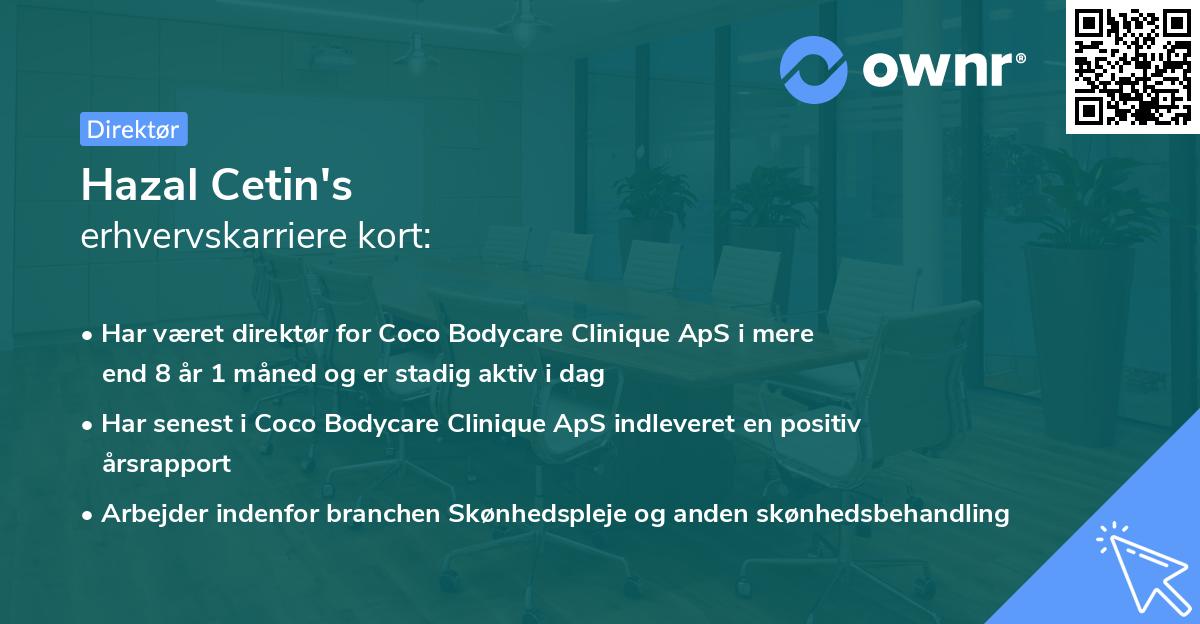 ownr®

Direktør

Hazal Cetin's
erhvervskarriere kort:

• Har været direktør for Coco Bodycare Clinique ApS i mere end 8 år 1 måned og er stadig aktiv i dag

• Har senest i Coco Bodycare Clinique ApS indleveret en positiv årsrapport

• Arbejder indenfor branchen Skønhedspleje og anden skønhedsbehandling